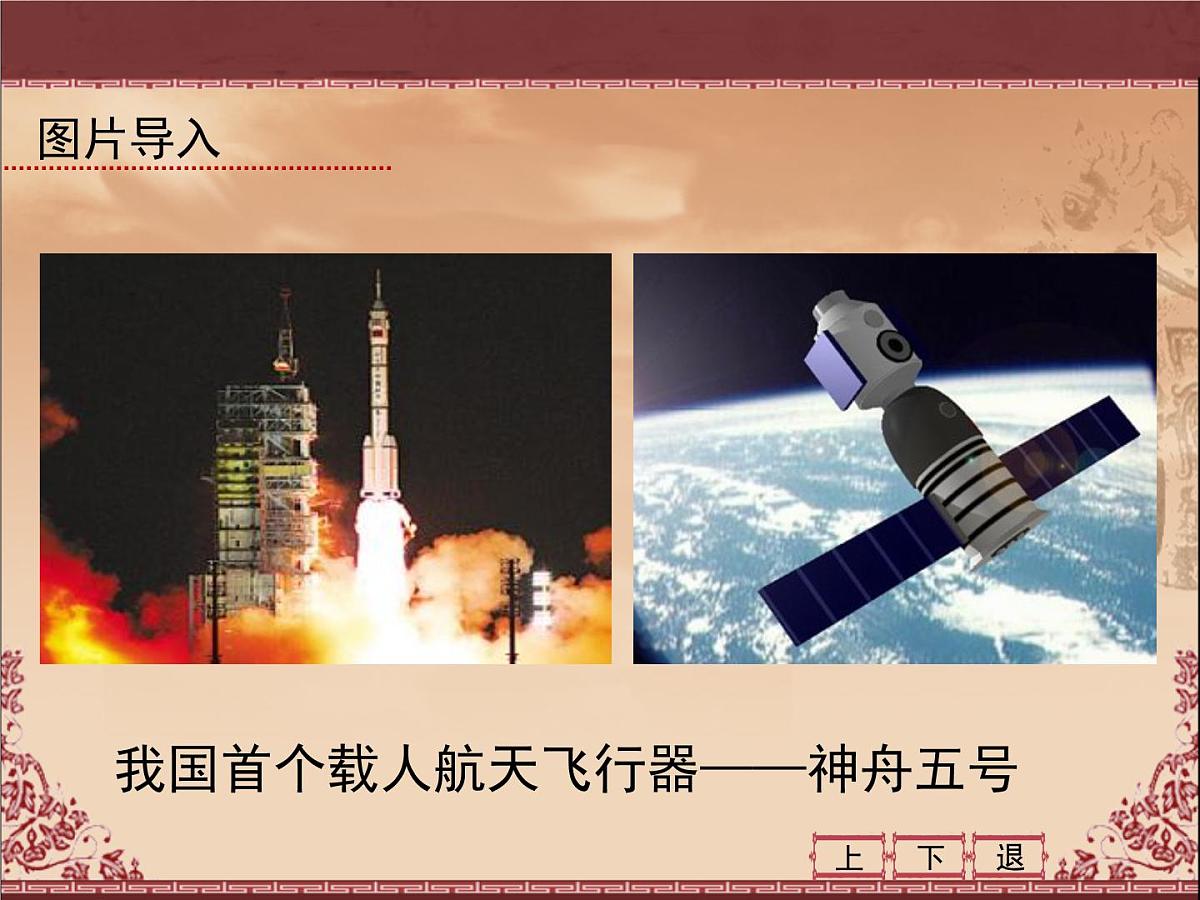 图片导入

我国首个载人航天飞行器——神舟五号

上 下 退